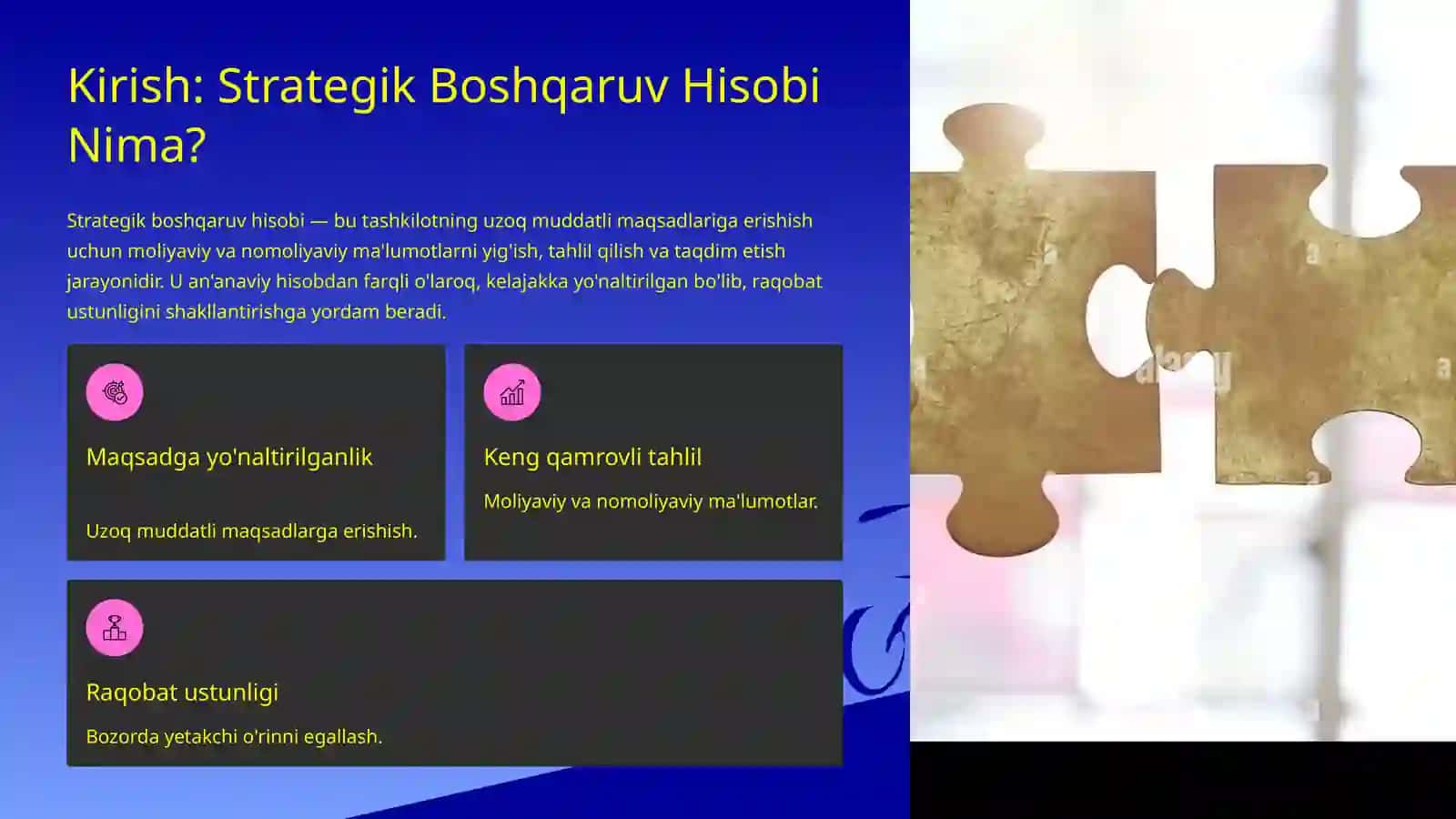 Kirish: Strategik Boshqaruv Hisobi Nima?

Strategik boshqaruv hisobi — bu tashkilotning uzoq muddatli maqsadlariga erishish uchun moliyaviy va nomoliyaviy ma'lumotlarni yig'ish, tahlil qilish va taqdim etish jarayonidir. U an'anaviy hisobdan farqli o'laroq, kelajakka yo'naltirilgan bo'lib, raqobat ustunligini shakllantirishga yordam beradi.

Maqsadga yo'naltirilganlik

Uzoq muddatli maqsadlarga erishish.

Keng qamrovli tahlil

Moliyaviy va nomoliyaviy ma'lumotlar.

Raqobat ustunligi

Bozorda yetakchi o'rinni egallash.

alamy